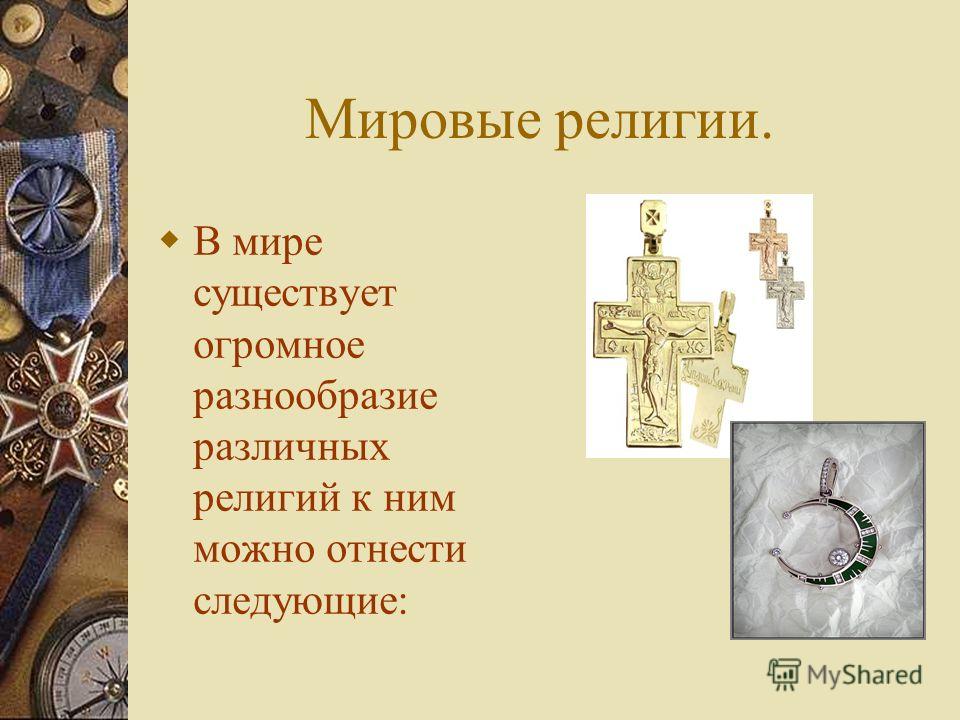 Мировые религии.

В мире существует огромное разнообразие различных религий к ним можно отнести следующие:

MyShared